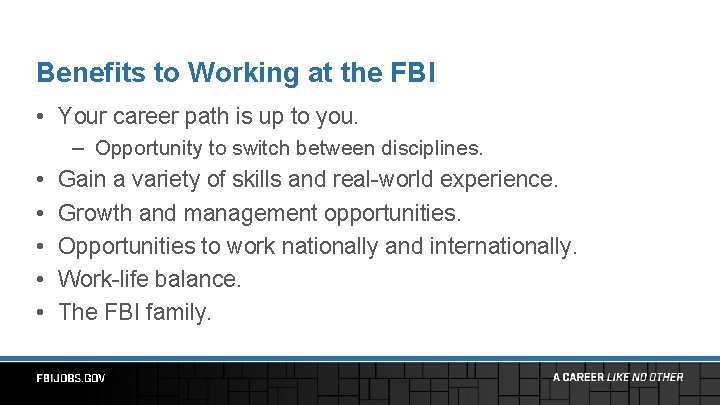 Benefits to Working at the FBI

• Your career path is up to you.
– Opportunity to switch between disciplines.
• Gain a variety of skills and real-world experience.
• Growth and management opportunities.
• Opportunities to work nationally and internationally.
• Work-life balance.
• The FBI family.

FBIJOBS.GOV

A CAREER LIKE NO OTHER